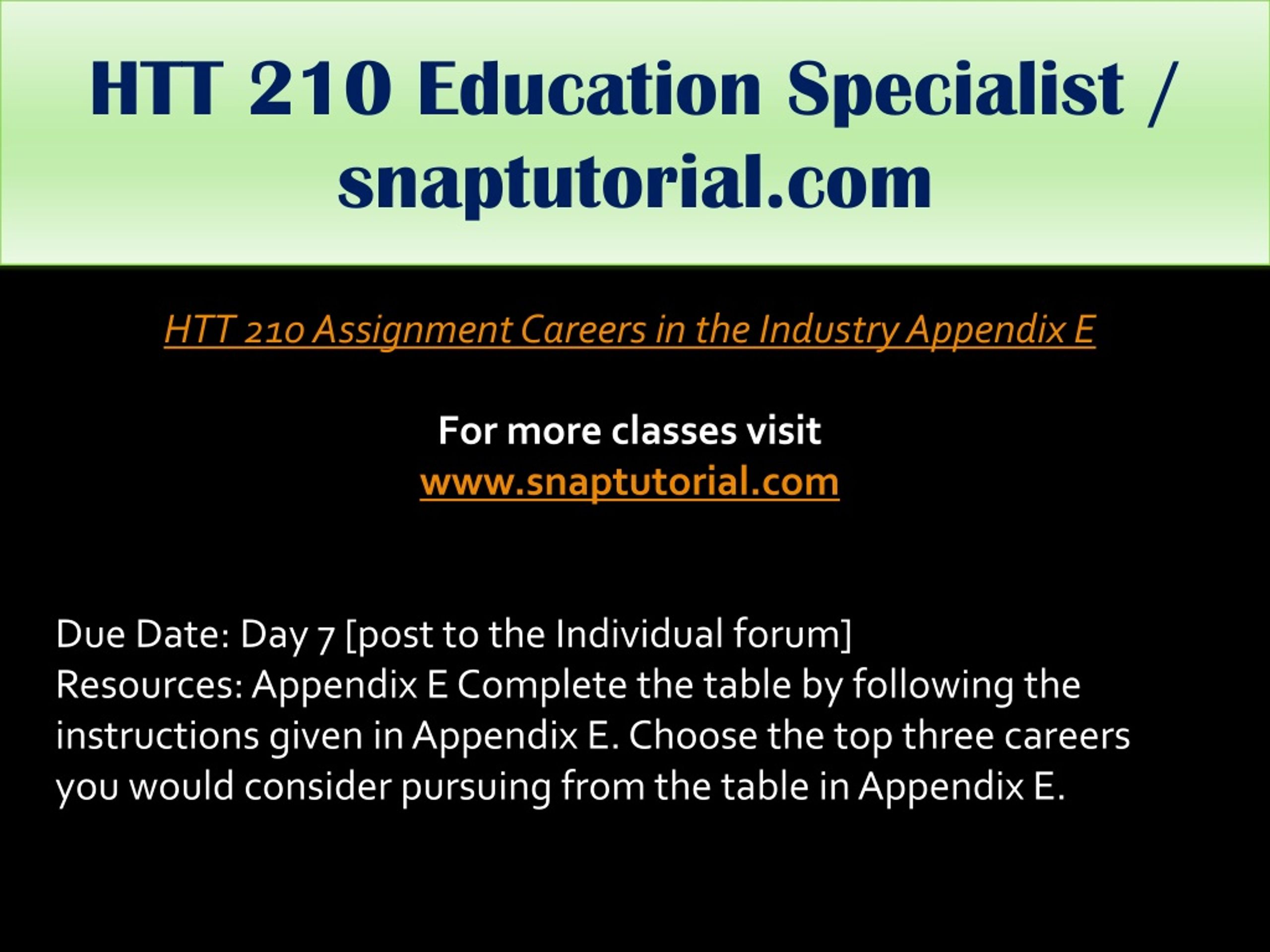 HTT 210 Education Specialist / snaptutorial.com

HTT 210 Assignment Careers in the Industry Appendix E

For more classes visit
www.snaptutorial.com

Due Date: Day 7 [post to the Individual forum]
Resources: Appendix E Complete the table by following the instructions given in Appendix E. Choose the top three careers you would consider pursuing from the table in Appendix E.